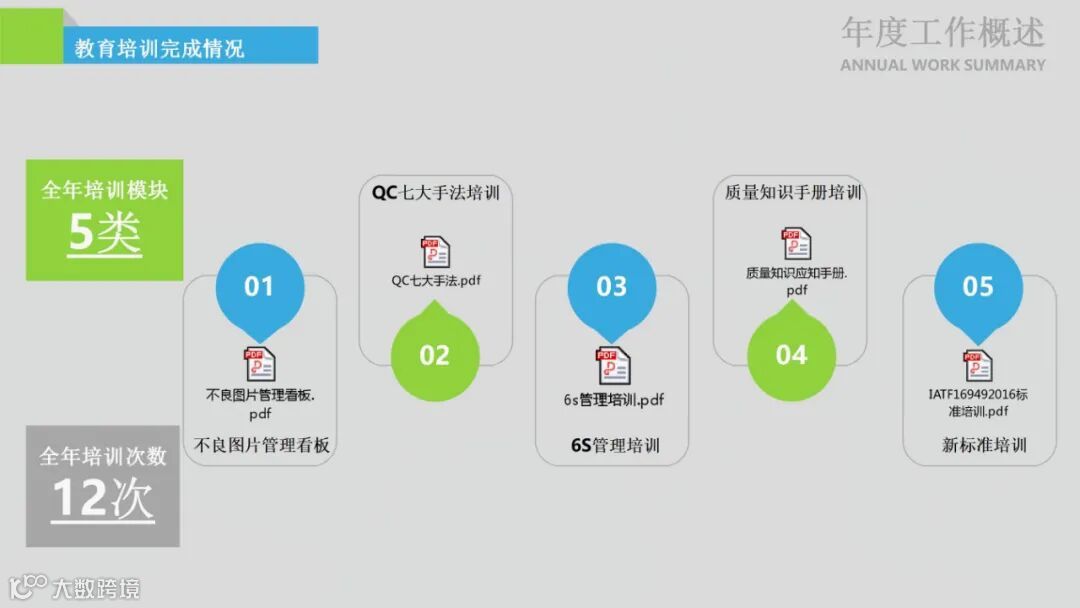 教育培训完成情况

年度工作概述
ANNUAL WORK SUMMARY

全年培训模块
5类

全年培训次数
12次

01
PDF
不良图片管理看板.pdf
不良图片管理看板

QC七大手法培训
PDF
QC七大手法.pdf
02

03
PDF
6s管理培训.pdf
6S管理培训

质量知识手册培训
PDF
质量知识应知手册.pdf
04

05
PDF
IATF169492016标准培训.pdf
新标准培训

大数跨境